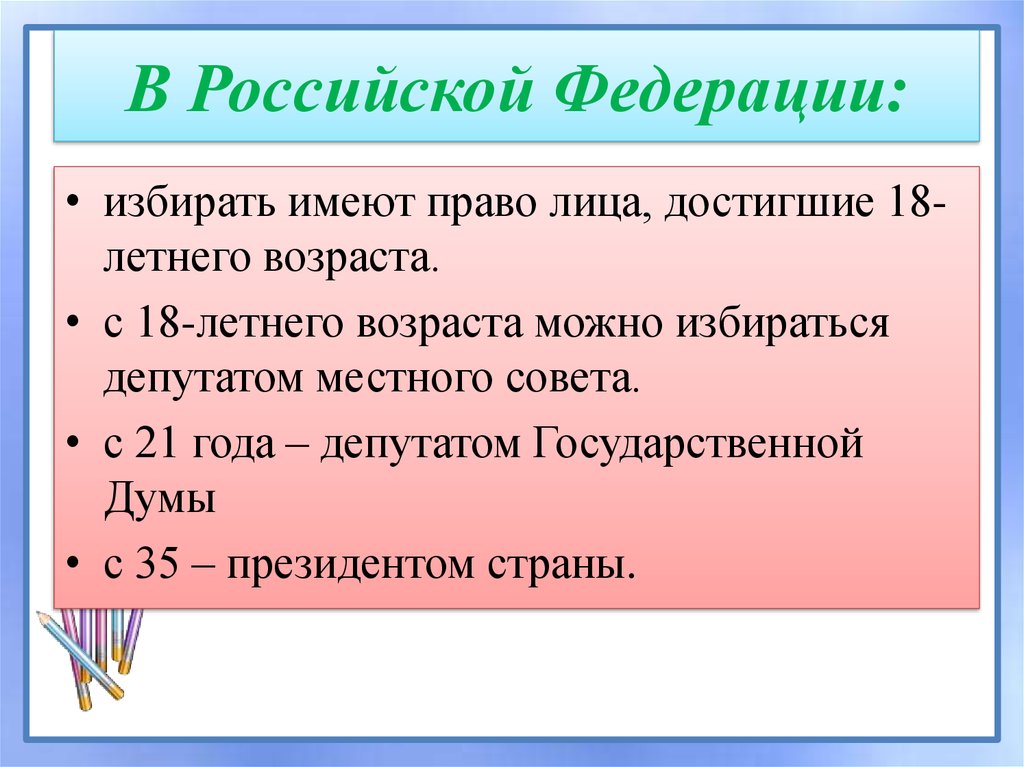 В Российской Федерации:

• избирать имеют право лица, достигшие 18-летнего возраста.
• с 18-летнего возраста можно избираться депутатом местного совета.
• с 21 года – депутатом Государственной Думы
• с 35 – президентом страны.